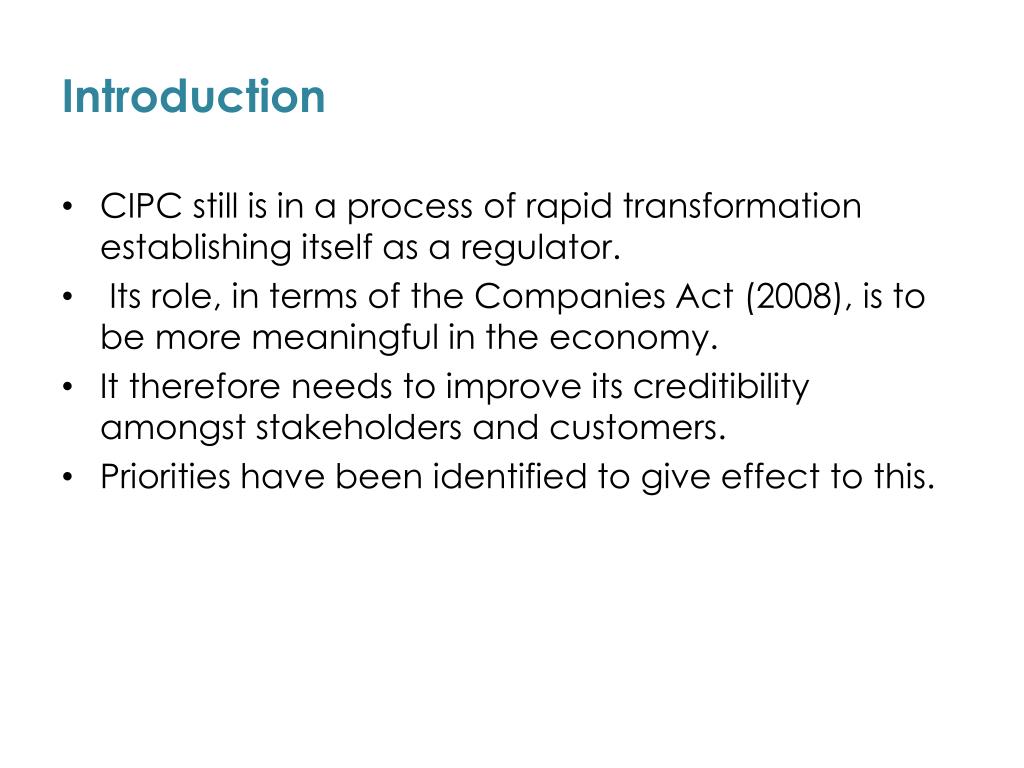 Introduction

• CIPC still is in a process of rapid transformation establishing itself as a regulator.
• Its role, in terms of the Companies Act (2008), is to be more meaningful in the economy.
• It therefore needs to improve its creditibility amongst stakeholders and customers.
• Priorities have been identified to give effect to this.